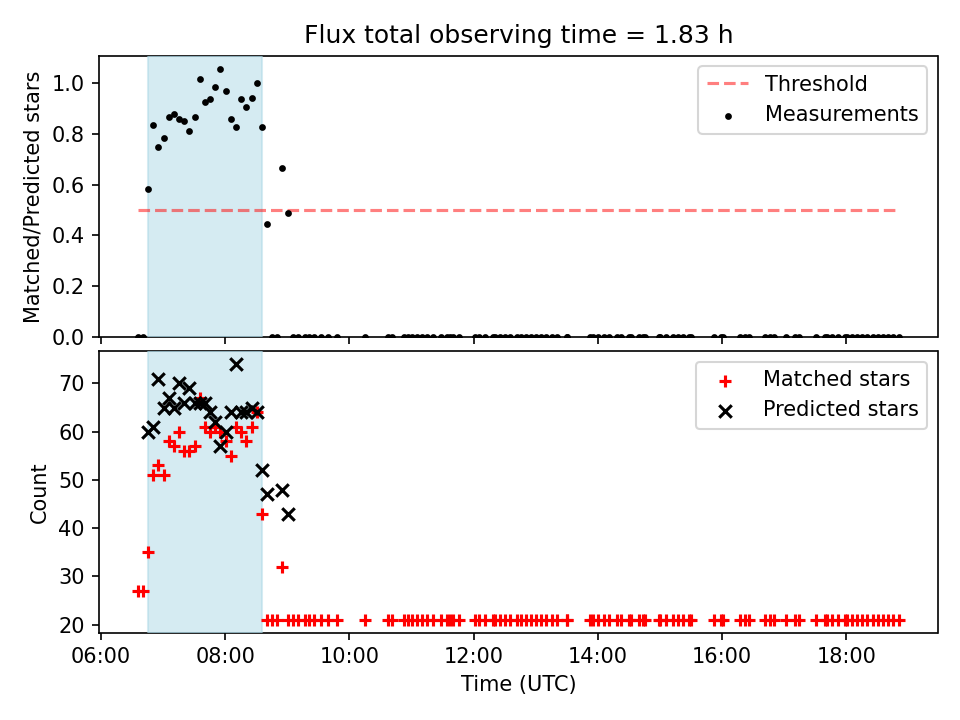 Flux total observing time = 1.83 h

Matched/Predicted stars

1.0
0.8
0.6
0.4
0.2
0.0

Threshold
Measurements

Count

70
60
50
40
30
20

Matched stars
Predicted stars

06:00 08:00 10:00 12:00 14:00 16:00 18:00

Time (UTC)